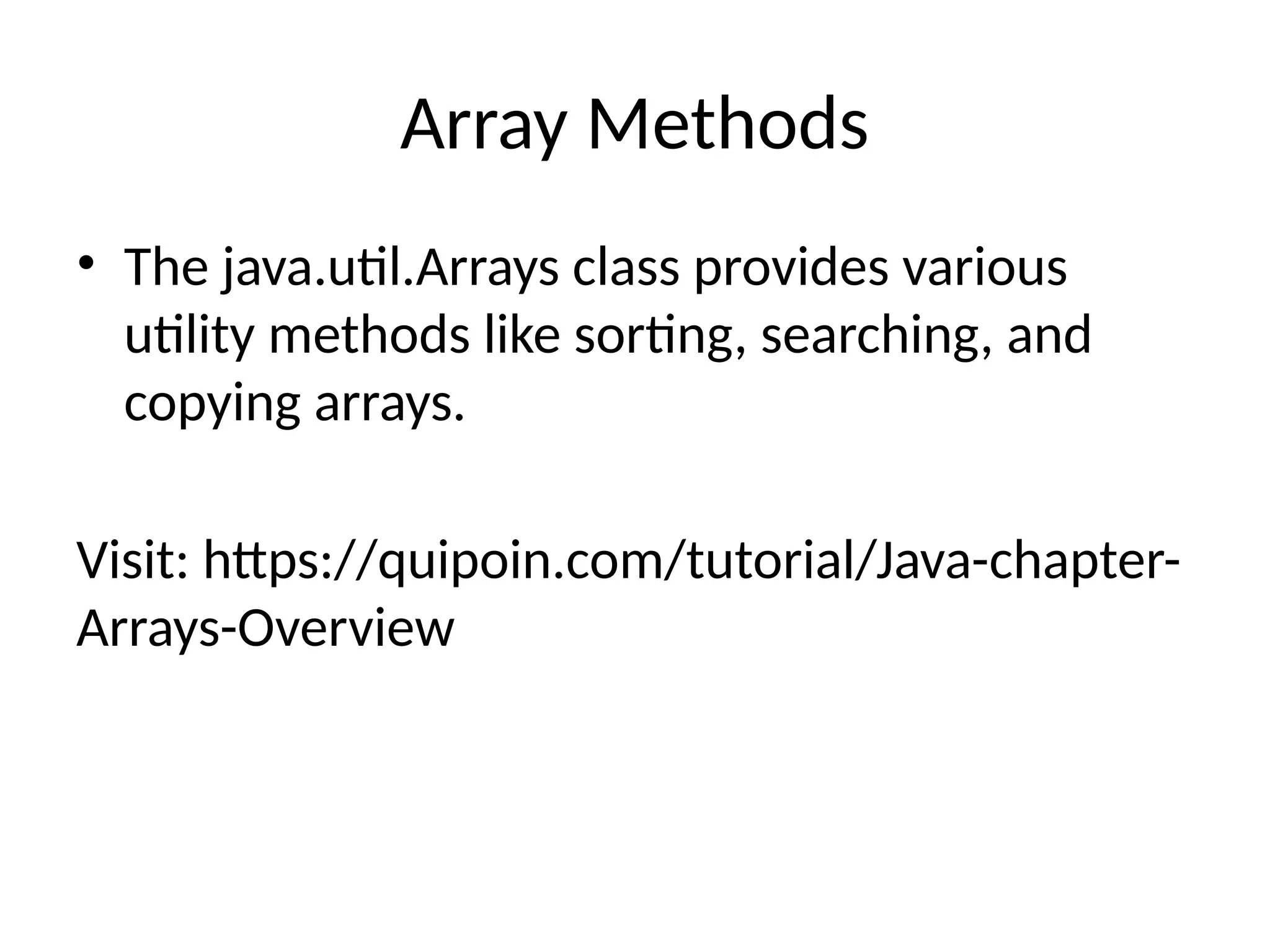 Array Methods

• The java.util.Arrays class provides various utility methods like sorting, searching, and copying arrays.

Visit: https://quipoin.com/tutorial/Java-chapter-Arrays-Overview